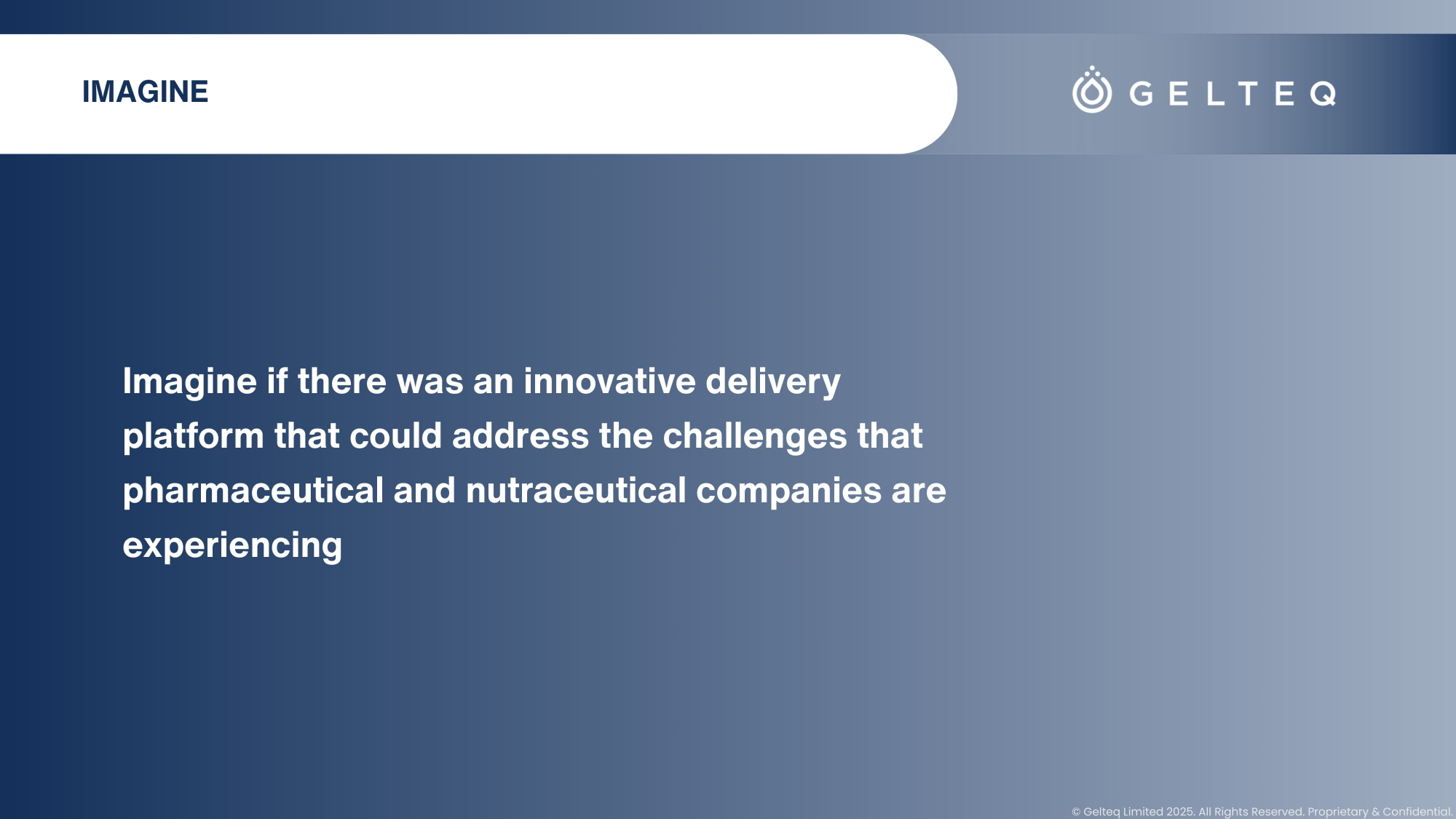 IMAGINE

GELTEQ

Imagine if there was an innovative delivery platform that could address the challenges that pharmaceutical and nutraceutical companies are experiencing

© Gelteq Limited 2025. All Rights Reserved. Proprietary & Confidential.